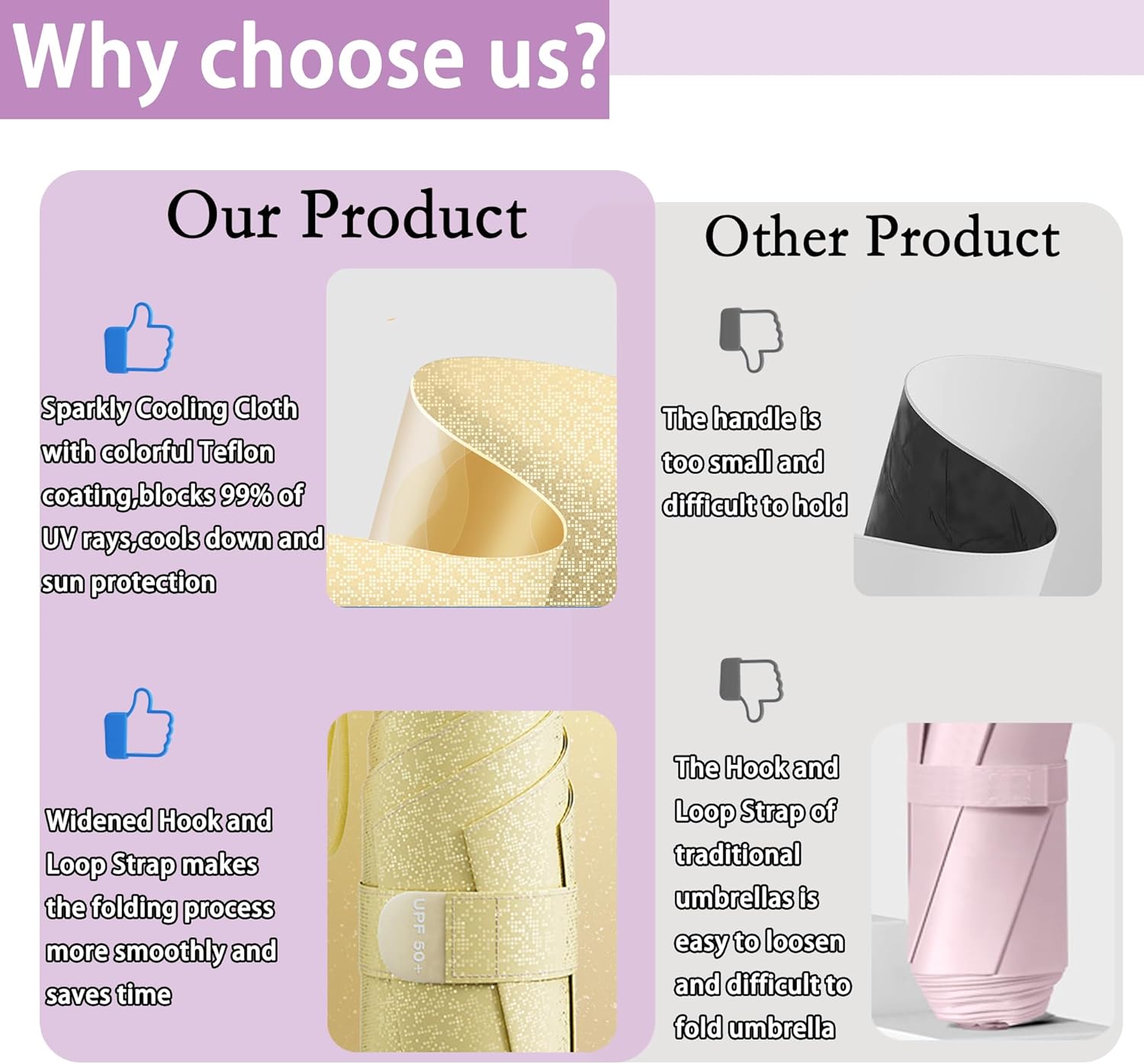 Why choose us?

Our Product

Sparkly Cooling Cloth with colorful Teflon coating,blocks 99% of UV rays,cools down and sun protection

Widened Hook and Loop Strap makes the folding process more smoothly and saves time

UPF 50+

Other Product

The handle is too small and difficult to hold

The Hook and Loop Strap of traditional umbrellas is easy to loosen and difficult to fold umbrella